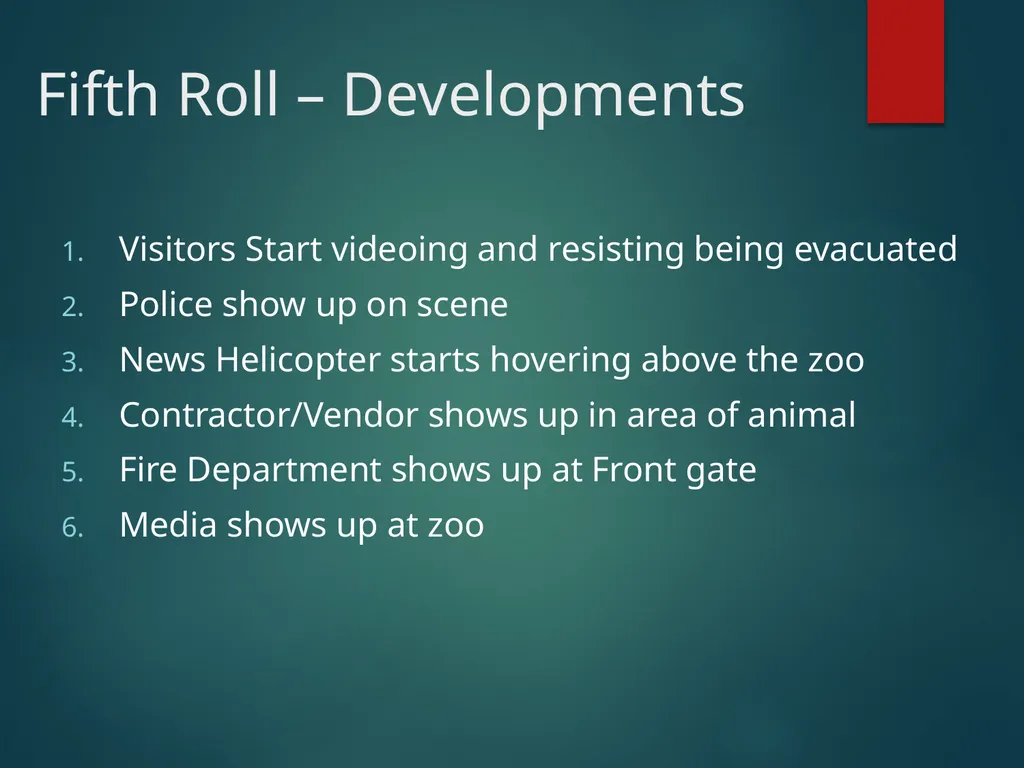 Fifth Roll – Developments

1. Visitors Start videoing and resisting being evacuated
2. Police show up on scene
3. News Helicopter starts hovering above the zoo
4. Contractor/Vendor shows up in area of animal
5. Fire Department shows up at Front gate
6. Media shows up at zoo